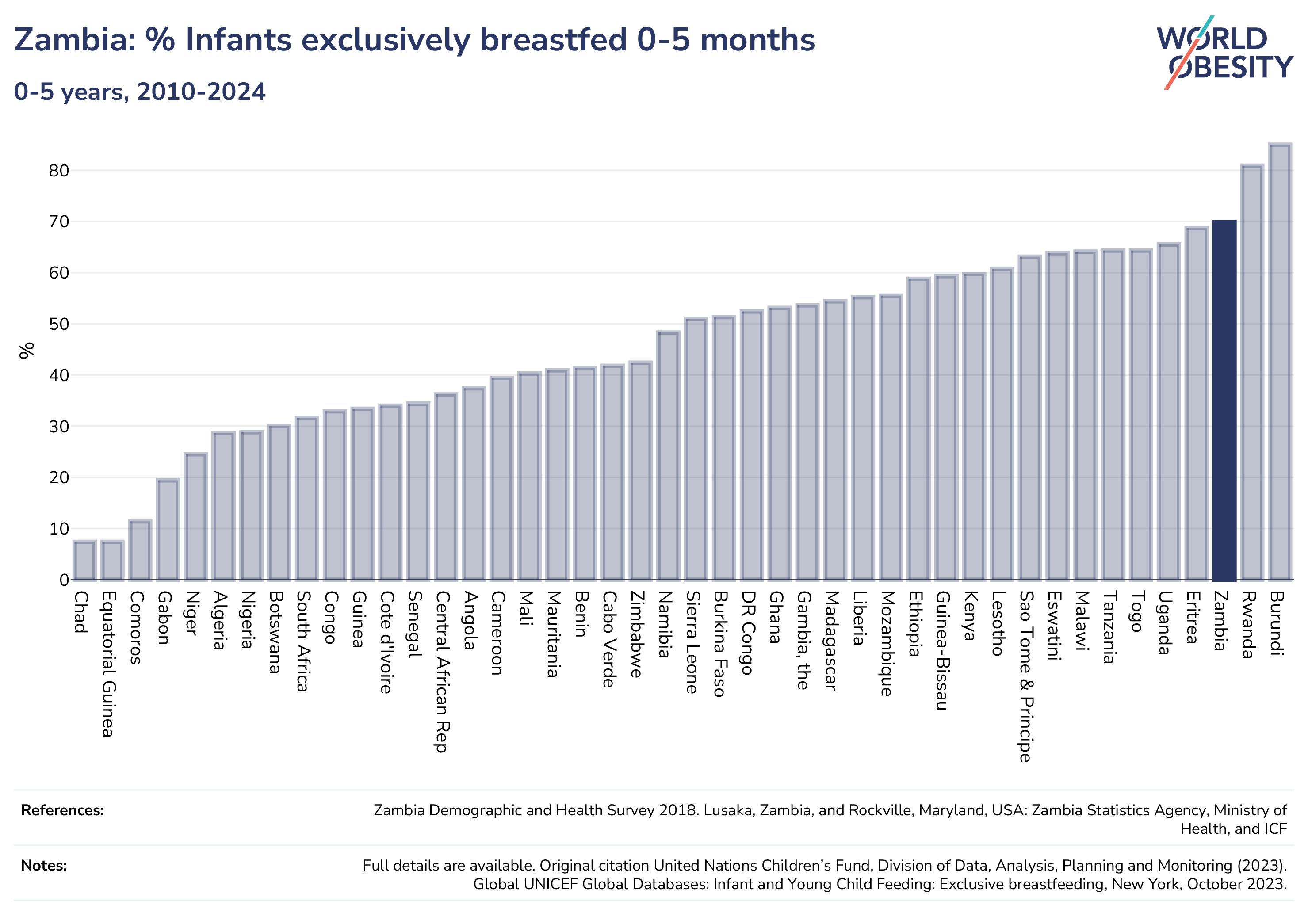 Zambia: % Infants exclusively breastfed 0-5 months

0-5 years, 2010-2024

WORLD OBESITY

%

80
70
60
50
40
30
20
10
0

Chad
Equatorial Guinea
Comoros
Gabon
Niger
Algeria
Nigeria
Botswana
South Africa
Congo
Guinea
Cote d'Ivoire
Senegal
Central African Rep
Angola
Cameroon
Mali
Mauritania
Benin
Cabo Verde
Zimbabwe
Namibia
Sierra Leone
Burkina Faso
DR Congo
Ghana
Gambia, the
Madagascar
Liberia
Mozambique
Ethiopia
Guinea-Bissau
Kenya
Lesotho
Sao Tome & Principe
Eswatini
Malawi
Tanzania
Togo
Uganda
Eritrea
Zambia
Rwanda
Burundi

References: Zambia Demographic and Health Survey 2018. Lusaka, Zambia, and Rockville, Maryland, USA: Zambia Statistics Agency, Ministry of Health, and ICF

Notes: Full details are available. Original citation United Nations Children's Fund, Division of Data, Analysis, Planning and Monitoring (2023). Global UNICEF Global Databases: Infant and Young Child Feeding: Exclusive breastfeeding, New York, October 2023.